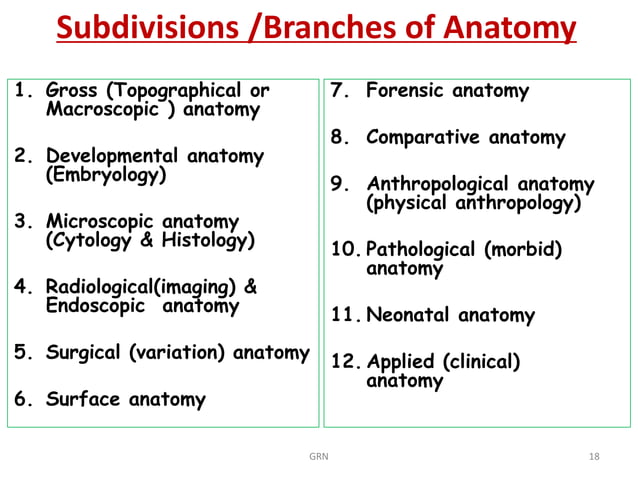 Subdivisions /Branches of Anatomy

1. Gross (Topographical or Macroscopic ) anatomy

2. Developmental anatomy (Embryology)

3. Microscopic anatomy (Cytology & Histology)

4. Radiological(imaging) & Endoscopic anatomy

5. Surgical (variation) anatomy

6. Surface anatomy

7. Forensic anatomy

8. Comparative anatomy

9. Anthropological anatomy (physical anthropology)

10. Pathological (morbid) anatomy

11. Neonatal anatomy

12. Applied (clinical) anatomy

GRN

18